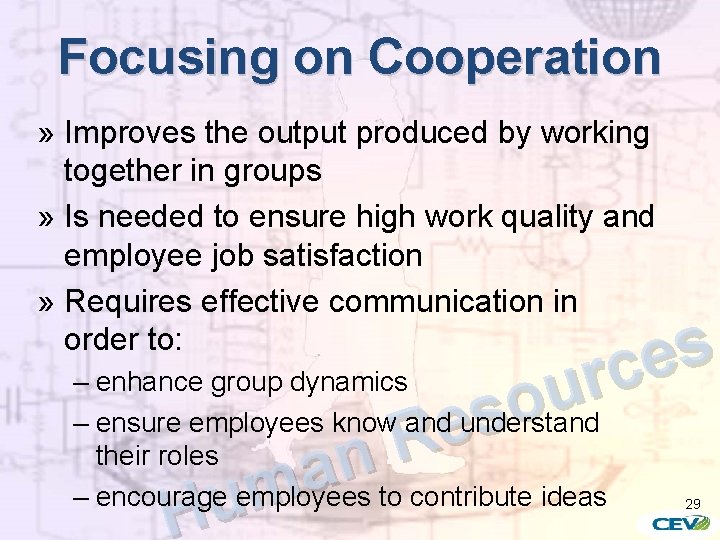 Focusing on Cooperation

» Improves the output produced by working together in groups

» Is needed to ensure high work quality and employee job satisfaction

» Requires effective communication in order to:

– enhance group dynamics

– ensure employees know and understand their roles

– encourage employees to contribute ideas

29

CEV

Human Resources